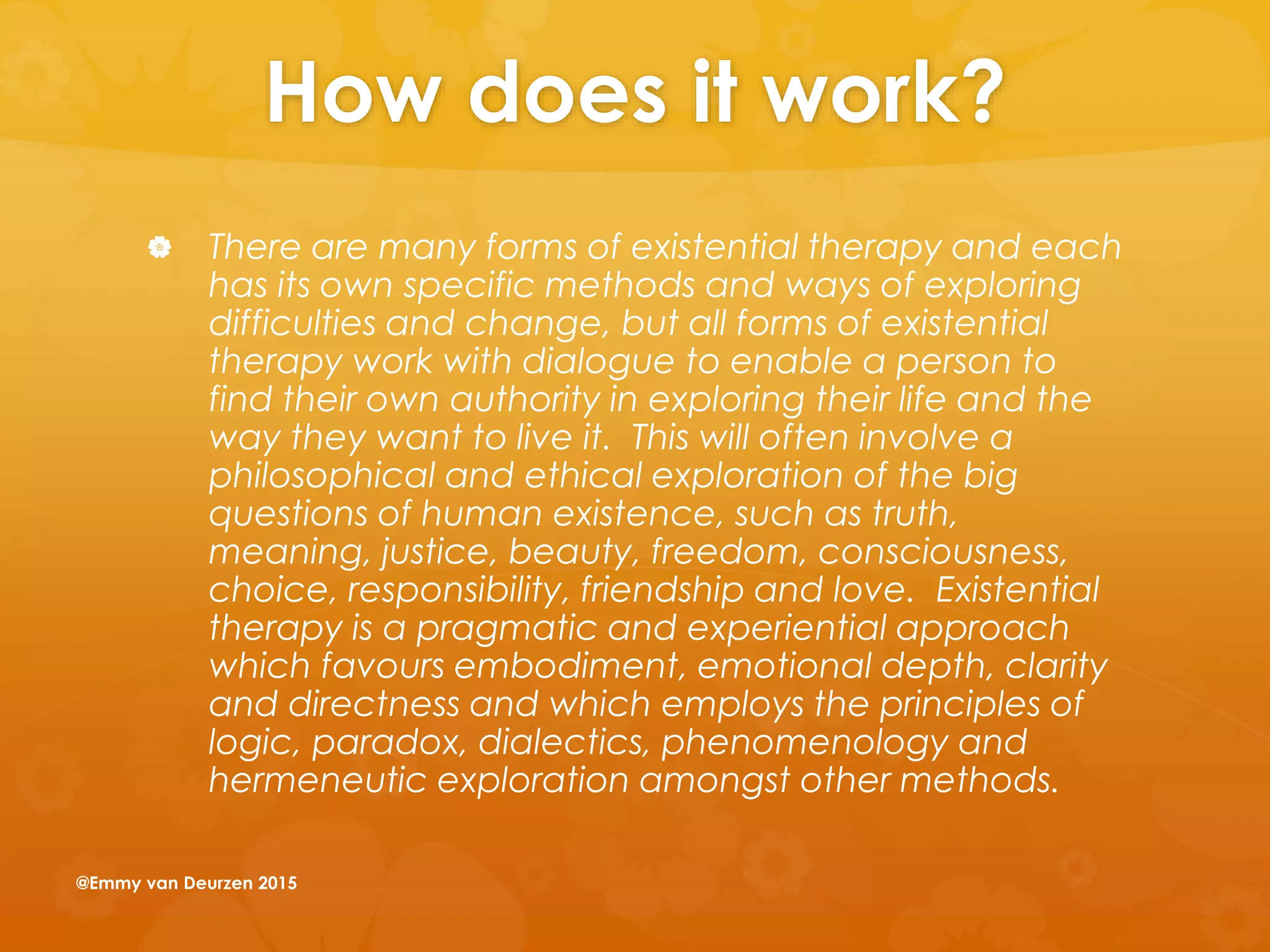 How does it work?

There are many forms of existential therapy and each has its own specific methods and ways of exploring difficulties and change, but all forms of existential therapy work with dialogue to enable a person to find their own authority in exploring their life and the way they want to live it. This will often involve a philosophical and ethical exploration of the big questions of human existence, such as truth, meaning, justice, beauty, freedom, consciousness, choice, responsibility, friendship and love. Existential therapy is a pragmatic and experiential approach which favours embodiment, emotional depth, clarity and directness and which employs the principles of logic, paradox, dialectics, phenomenology and hermeneutic exploration amongst other methods.

@Emmy van Deurzen 2015